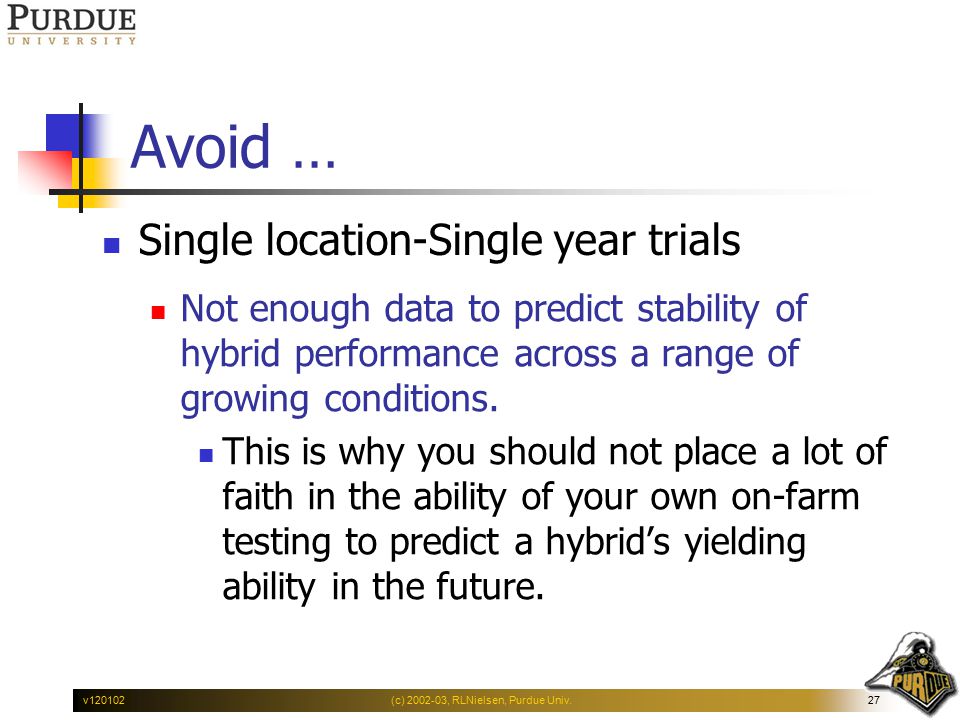 PURDUE
UNIVERSITY

Avoid …

Single location-Single year trials

Not enough data to predict stability of hybrid performance across a range of growing conditions.

This is why you should not place a lot of faith in the ability of your own on-farm testing to predict a hybrid's yielding ability in the future.

v120102

(c) 2002-03, RLNielsen, Purdue Univ.

27

PURDUE